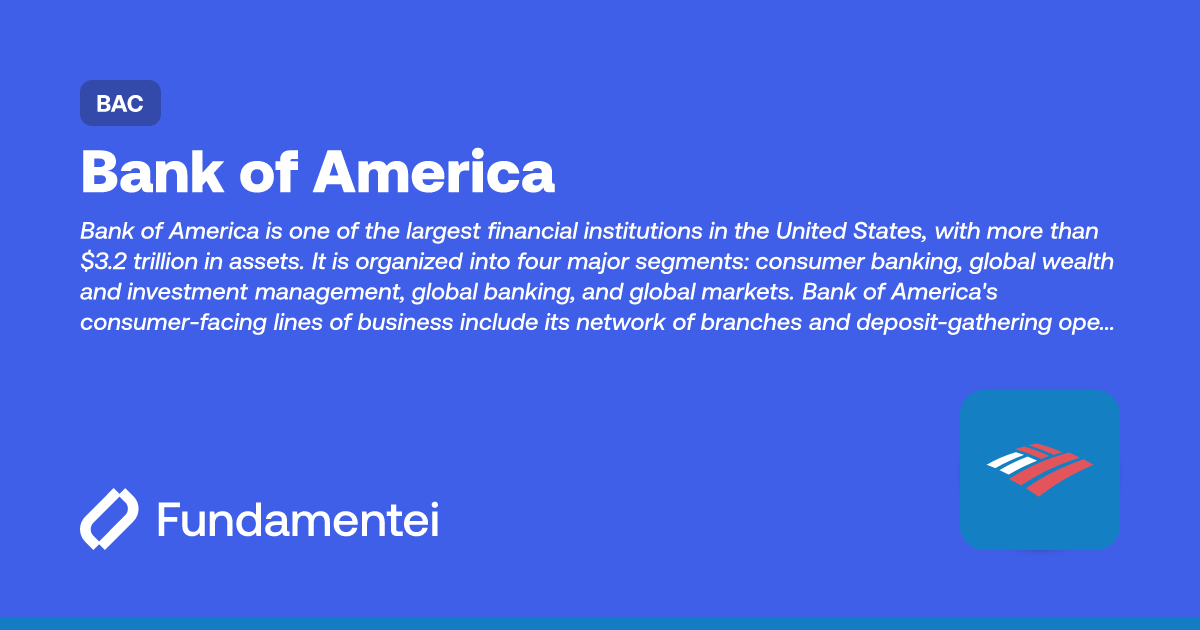 BAC

Bank of America

Bank of America is one of the largest financial institutions in the United States, with more than \$3.2 trillion in assets. It is organized into four major segments: consumer banking, global wealth and investment management, global banking, and global markets. Bank of America's consumer-facing lines of business include its network of branches and deposit-gathering ope...

Fundamentei